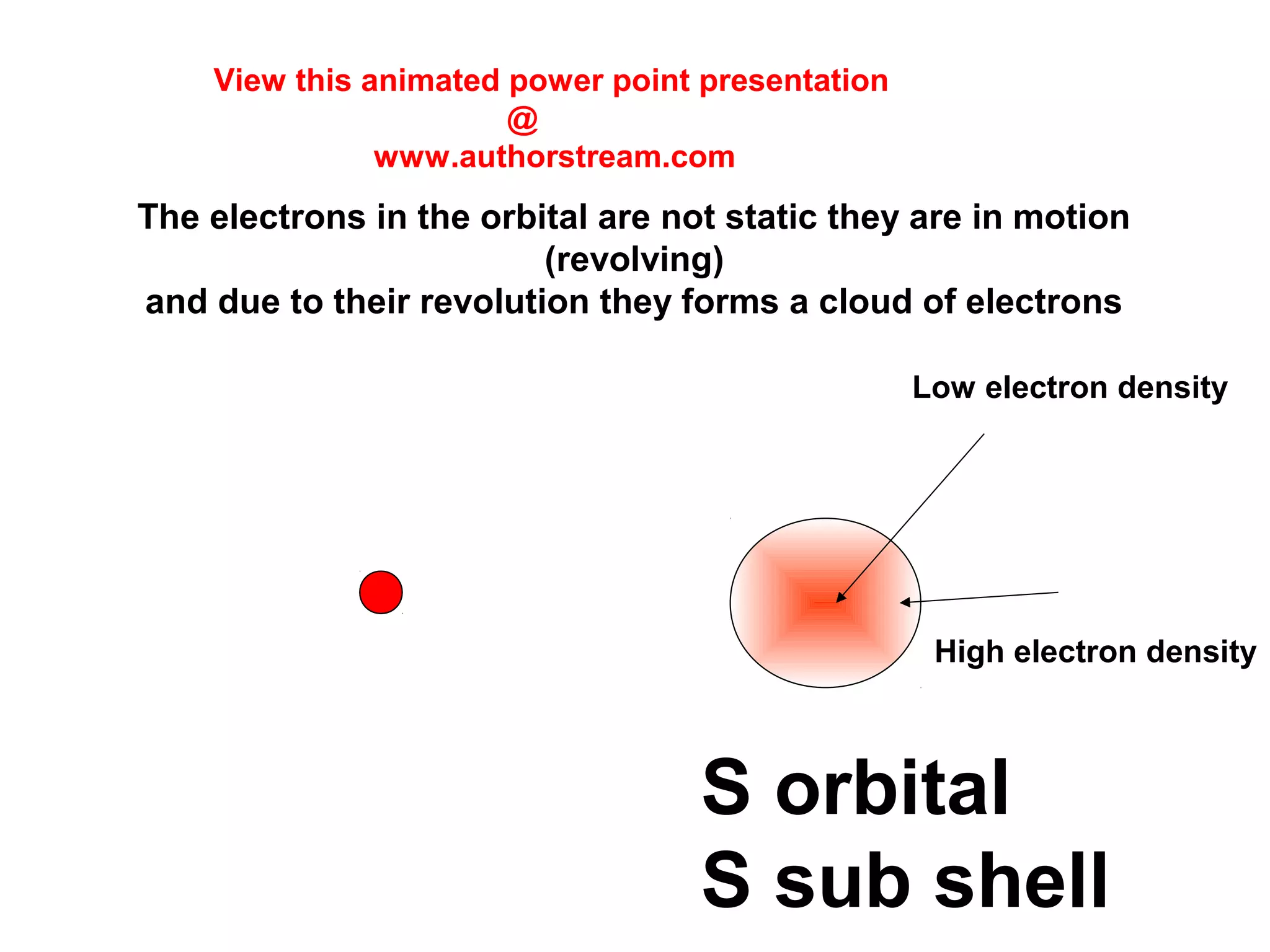 View this animated power point presentation
@
www.authorstream.com

The electrons in the orbital are not static they are in motion (revolving)
and due to their revolution they forms a cloud of electrons

Low electron density

High electron density

S orbital
S sub shell